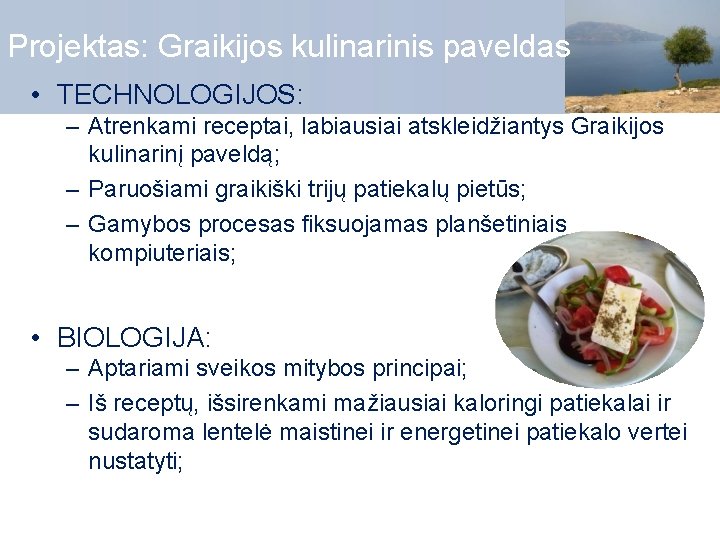 Projektas: Graikijos kulinarinis paveldas

• TECHNOLOGIJOS:
– Atrenkami receptai, labiausiai atskleidžiantys Graikijos kulinarinį paveldą;
– Paruošiami graikiški trijų patiekalų pietūs;
– Gamybos procesas fiksuojamas planšetiniais kompiuteriais;

• BIOLOGIJA:
– Aptariami sveikos mitybos principai;
– Iš receptų, išsirenkami mažiausiai kaloringi patiekalai ir sudaroma lentelė maistinei ir energetinei patiekalo vertei nustatyti;